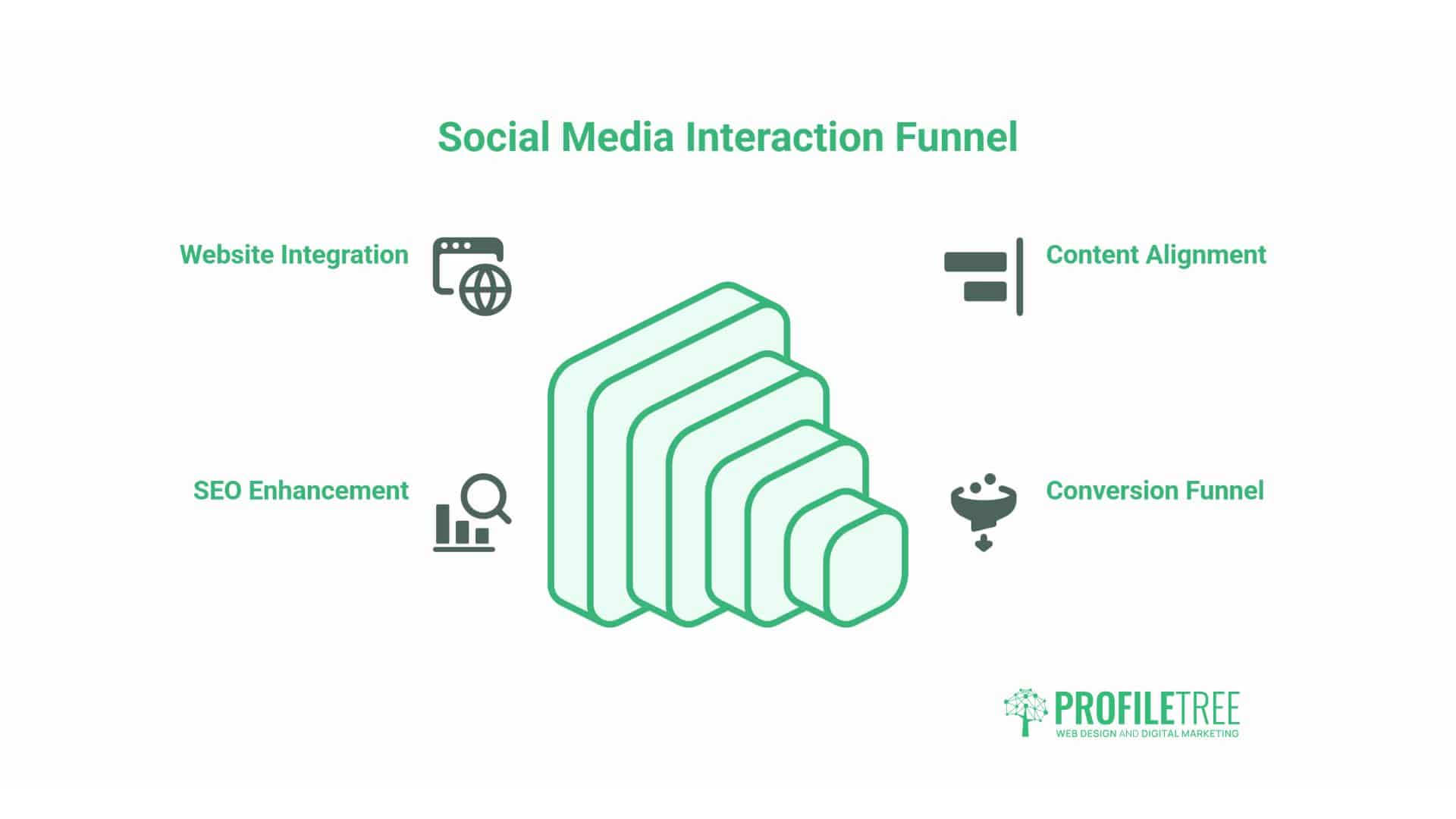 Social Media Interaction Funnel

Website Integration

Content Alignment

SEO Enhancement

Conversion Funnel

PROFILETREE
WEB DESIGN AND DIGITAL MARKETING